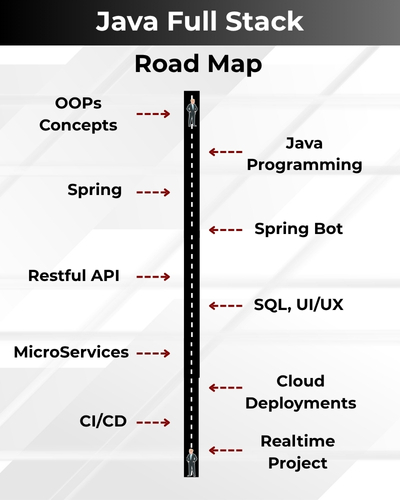 Java Full Stack

Road Map

OOPs Concepts

Java Programming

Spring

Spring Bot

Restful API

SQL, UI/UX

MicroServices

Cloud Deployments

CI/CD

Realtime Project